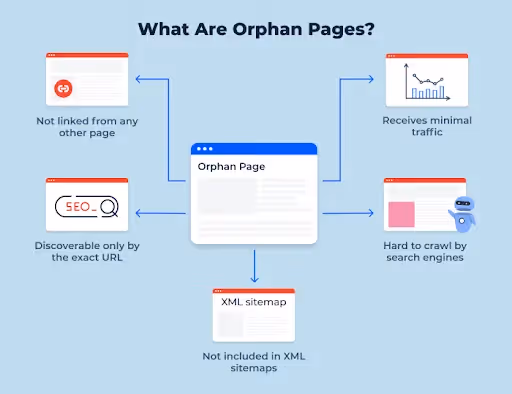 What Are Orphan Pages?

Not linked from any other page

Receives minimal traffic

Orphan Page

SEO_

Discoverable only by the exact URL

Hard to crawl by search engines

XML sitemap

Not included in XML sitemaps